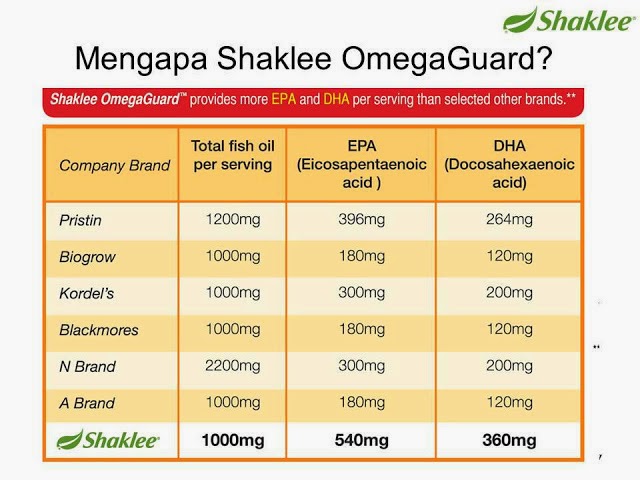 Shaklee

Mengapa Shaklee OmegaGuard?

Shaklee OmegaGuard™ provides more EPA and DHA per serving than selected other brands.**

| Company Brand | Total fish oil per serving | EPA (Eicosapentaenoic acid ) | DHA (Docosahexaenoic acid) |
|---|---|---|---|
| Pristin | 1200mg | 396mg | 264mg |
| Biogrow | 1000mg | 180mg | 120mg |
| Kordel's | 1000mg | 300mg | 200mg |
| Blackmores | 1000mg | 180mg | 120mg |
| N Brand | 2200mg | 300mg | 200mg |
| A Brand | 1000mg | 180mg | 120mg |
| Shaklee | 1000mg | 540mg | 360mg |

**